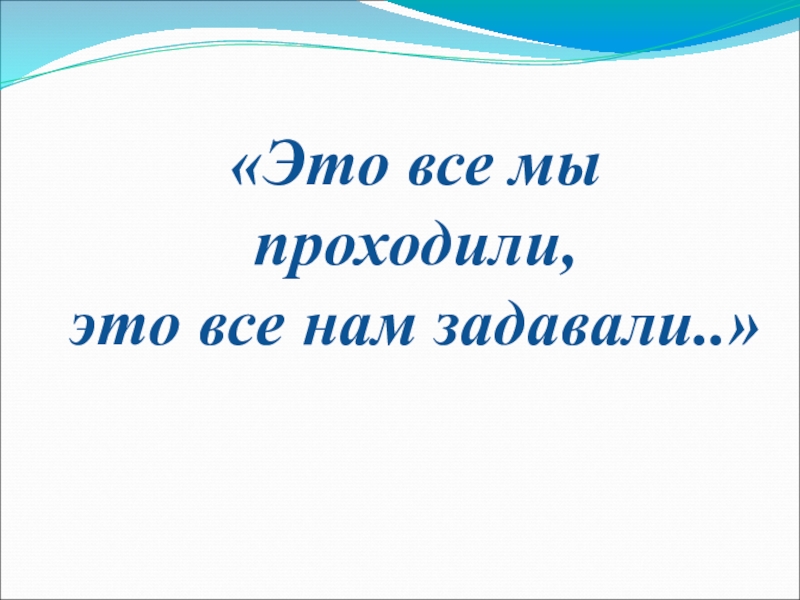 «Это все мы проходили,
это все нам задавали..»